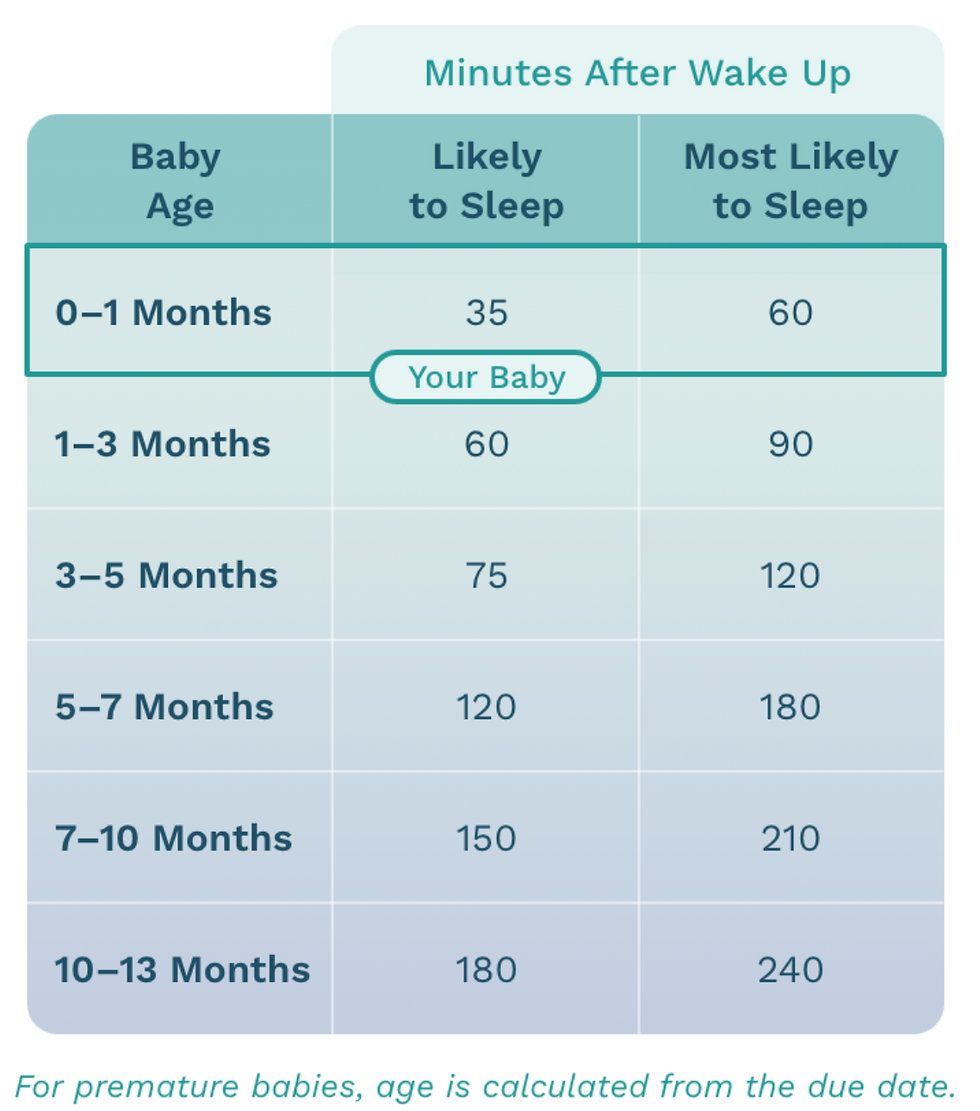 Minutes After Wake Up

| Baby Age | Likely to Sleep | Most Likely to Sleep |
|---|---|---|
| 0–1 Months | 35 | 60 |
| 1–3 Months | 60 | 90 |
| 3–5 Months | 75 | 120 |
| 5–7 Months | 120 | 180 |
| 7–10 Months | 150 | 210 |
| 10–13 Months | 180 | 240 |

Your Baby

For premature babies, age is calculated from the due date.